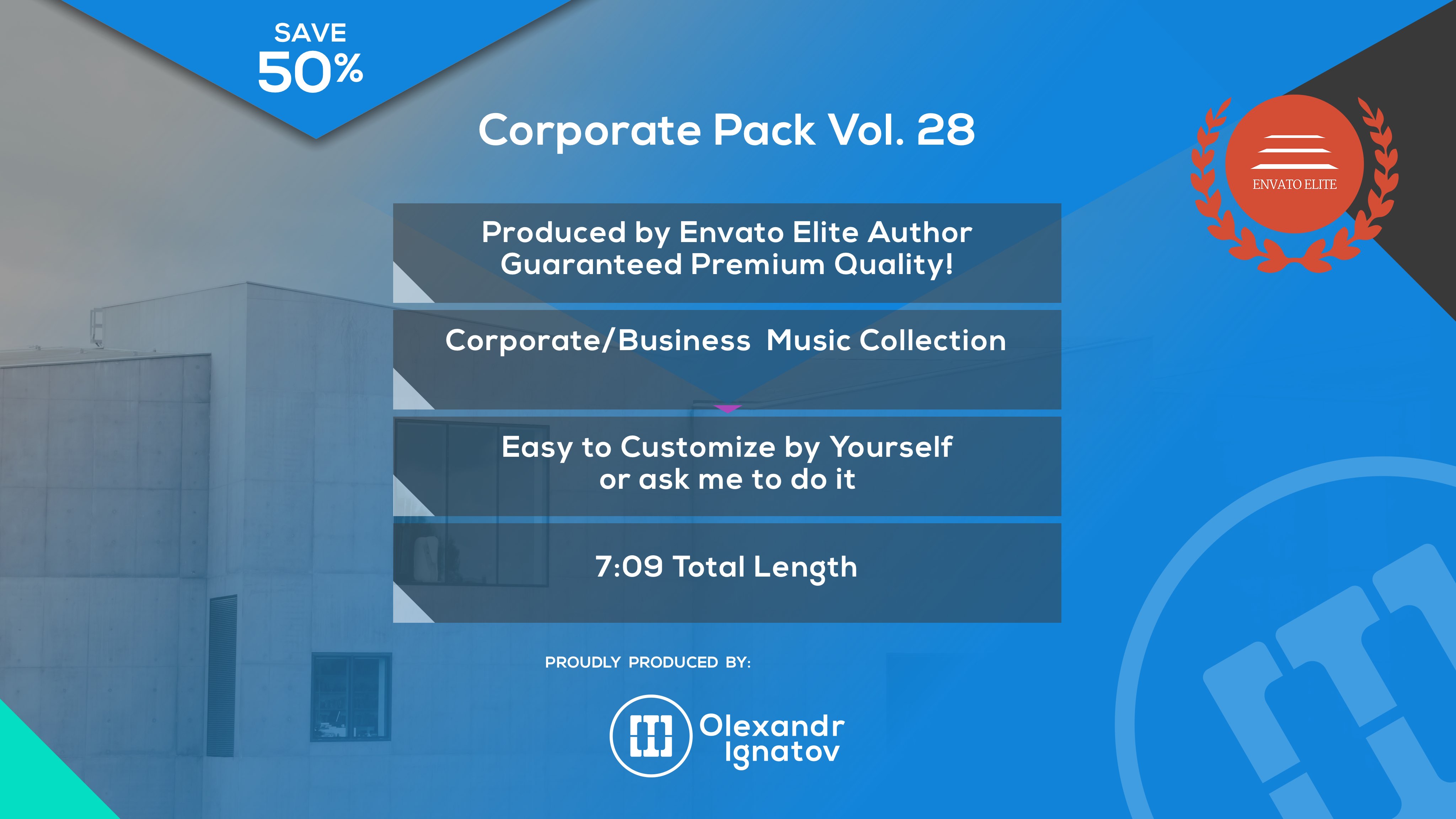 SAVE
50%

Corporate Pack Vol. 28

ENVATO ELITE

Produced by Envato Elite Author
Guaranteed Premium Quality!

Corporate/Business Music Collection

Easy to Customize by Yourself
or ask me to do it

7:09 Total Length

PROUDLY PRODUCED BY:

Olexandr
Ignatov